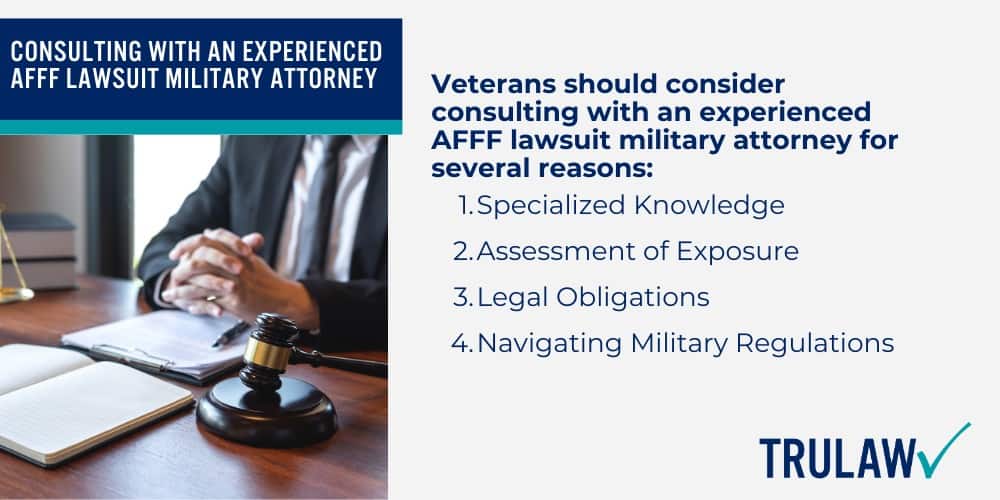 CONSULTING WITH AN EXPERIENCED AFFF LAWSUIT MILITARY ATTORNEY

Veterans should consider consulting with an experienced AFFF lawsuit military attorney for several reasons:

1. Specialized Knowledge
2. Assessment of Exposure
3. Legal Obligations
4. Navigating Military Regulations

TRULAW